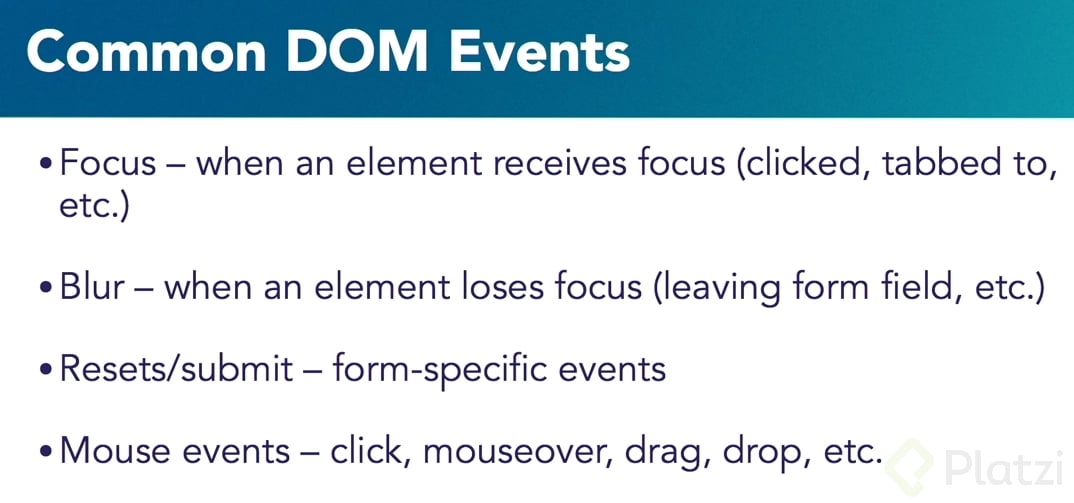 Common DOM Events

• Focus – when an element receives focus (clicked, tabbed to, etc.)

• Blur – when an element loses focus (leaving form field, etc.)

• Resets/submit – form-specific events

• Mouse events – click, mouseover, drag, drop, etc.

Platzi